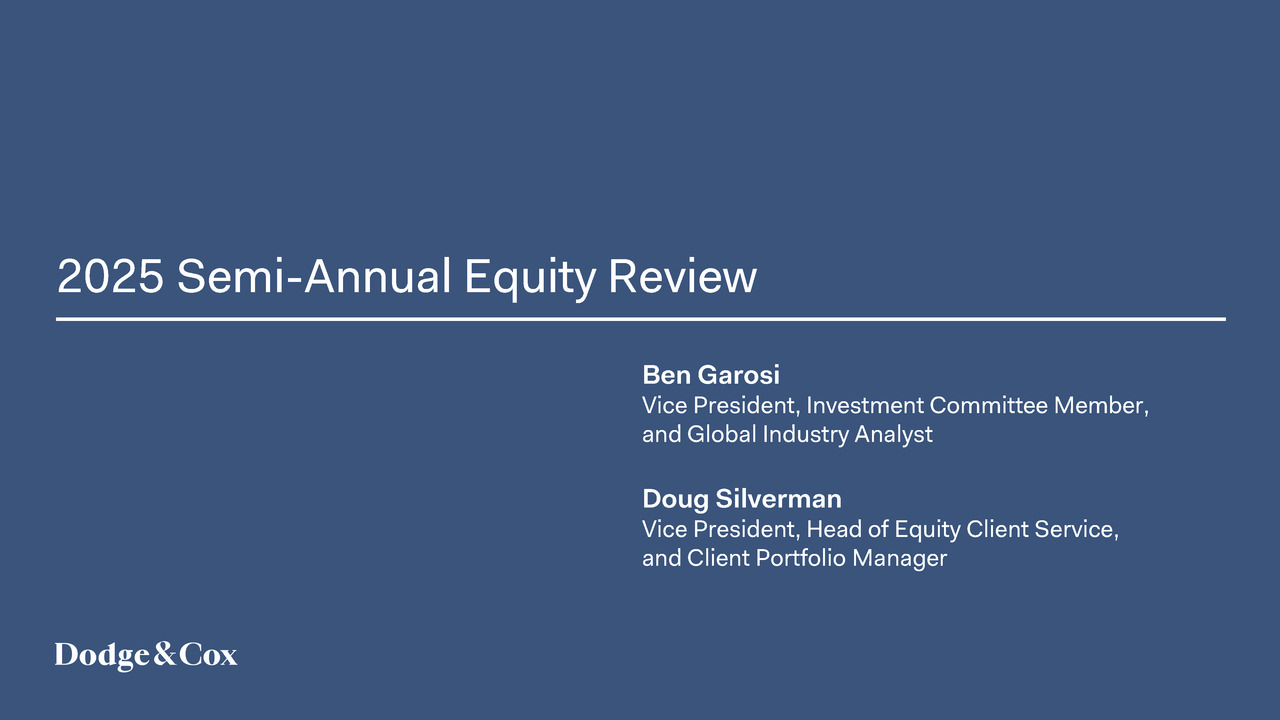 2025 Semi-Annual Equity Review

Ben Garosi
Vice President, Investment Committee Member, and Global Industry Analyst

Doug Silverman
Vice President, Head of Equity Client Service, and Client Portfolio Manager

Dodge & Cox